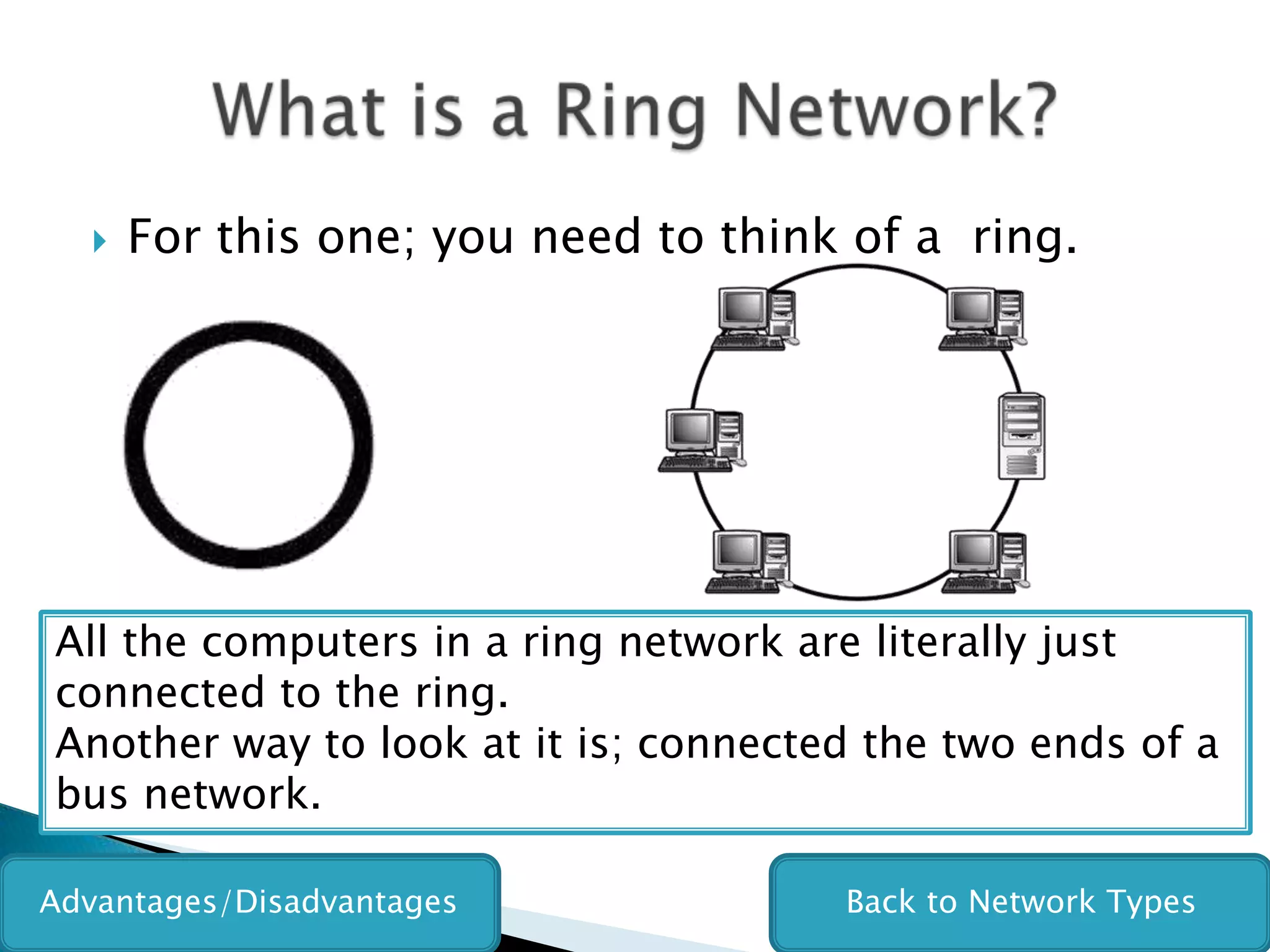 What is a Ring Network?

For this one; you need to think of a ring.

All the computers in a ring network are literally just connected to the ring.
Another way to look at it is; connected the two ends of a bus network.

Advantages/Disadvantages

Back to Network Types